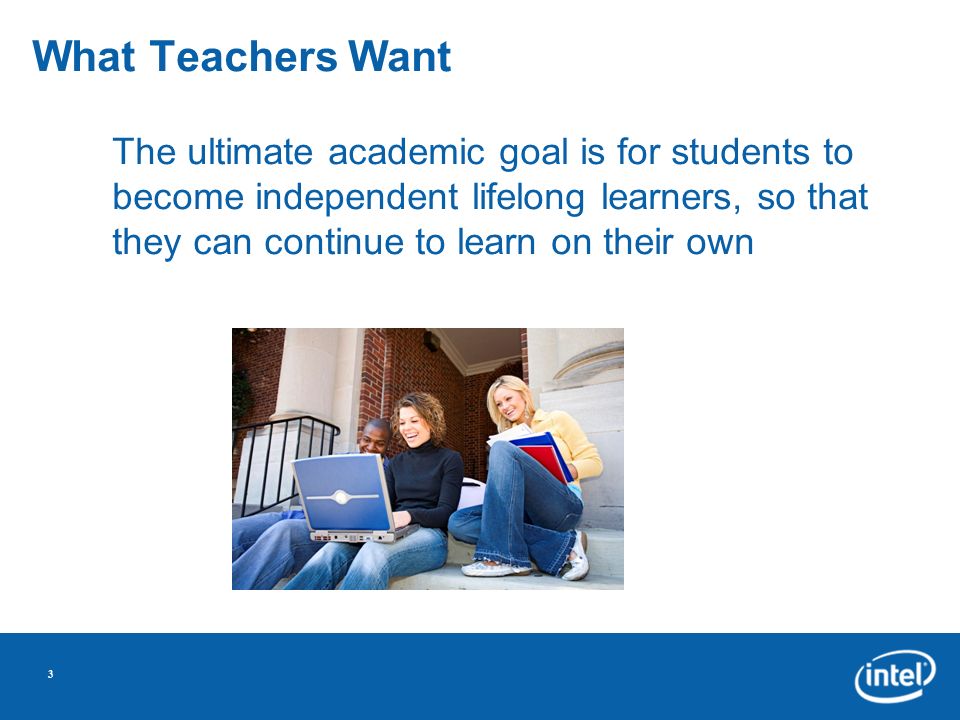 What Teachers Want

The ultimate academic goal is for students to become independent lifelong learners, so that they can continue to learn on their own

3

intel